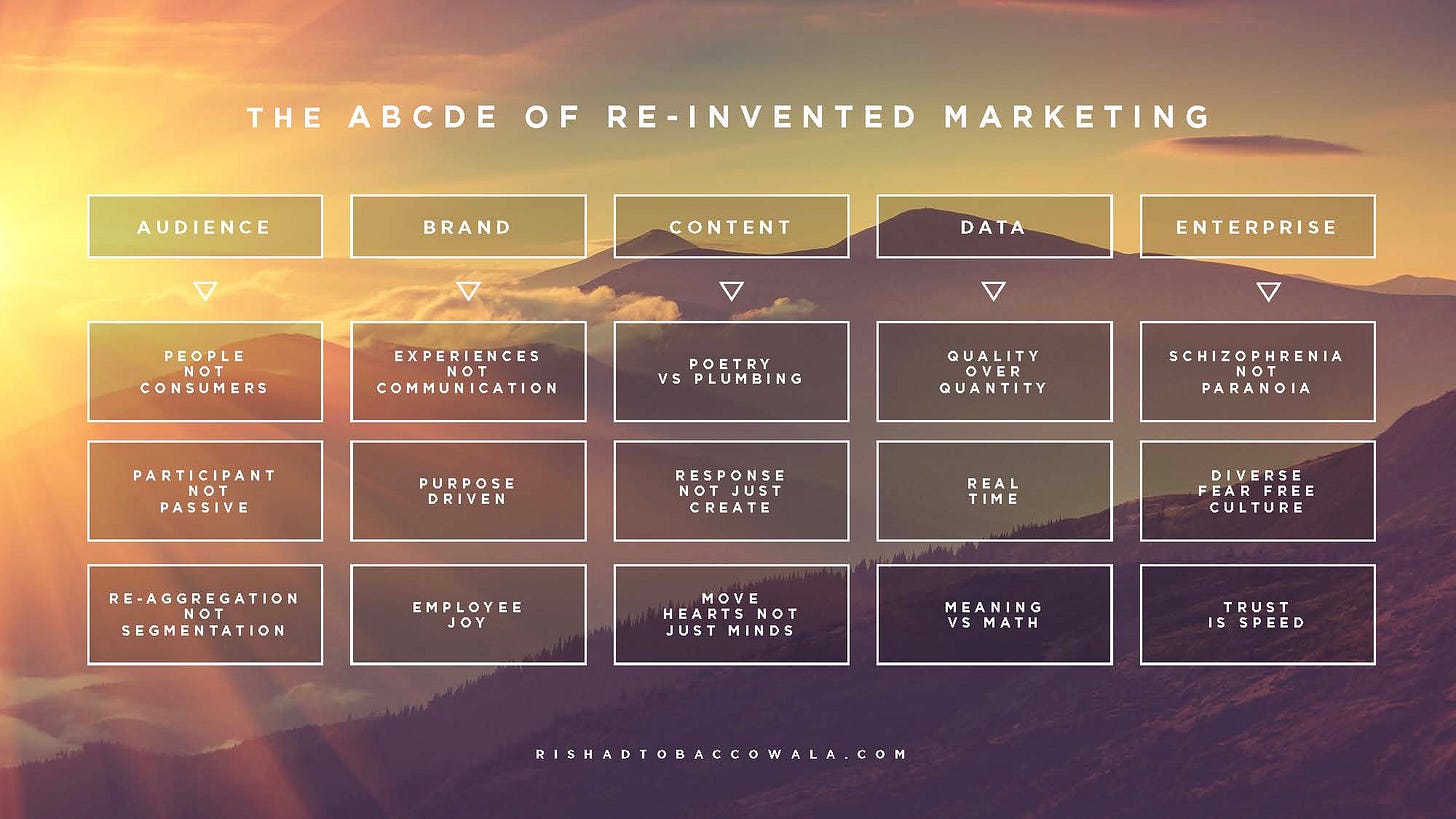 THE ABCDE OF RE-INVENTED MARKETING

| AUDIENCE | BRAND | CONTENT | DATA | ENTERPRISE |
|---|---|---|---|---|
| PEOPLE NOT CONSUMERS | EXPERIENCES NOT COMMUNICATION | POETRY VS PLUMBING | QUALITY OVER QUANTITY | SCHIZOPHRENIA NOT PARANOIA |
| PARTICIPANT NOT PASSIVE | PURPOSE DRIVEN | RESPONSE NOT JUST CREATE | REAL TIME | DIVERSE FEAR FREE CULTURE |
| RE-AGGREGATION NOT SEGMENTATION | EMPLOYEE JOY | MOVE HEARTS NOT JUST MINDS | MEANING VS MATH | TRUST IS SPEED |

RISHADTOBACCOWALA.COM